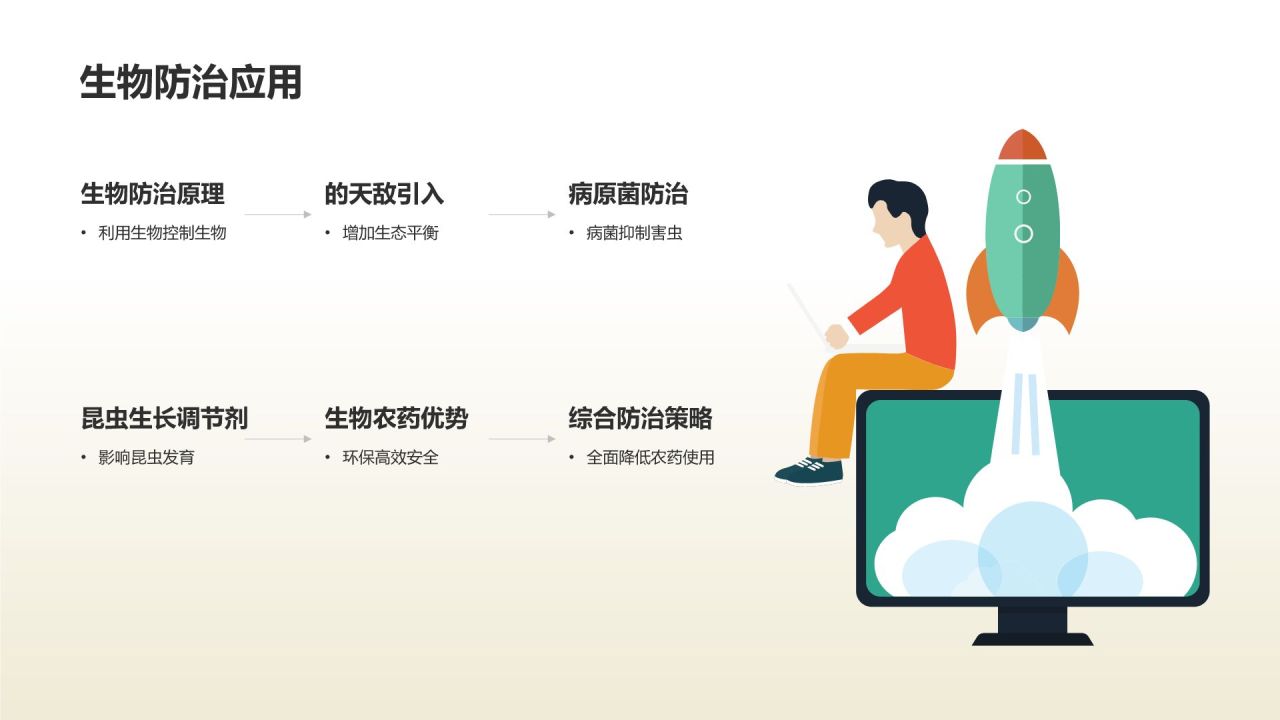 生物防治应用

生物防治原理

• 利用生物控制生物

的天敌引入

• 增加生态平衡

病原菌防治

• 病菌抑制害虫

昆虫生长调节剂

• 影响昆虫发育

生物农药优势

• 环保高效安全

综合防治策略

• 全面降低农药使用